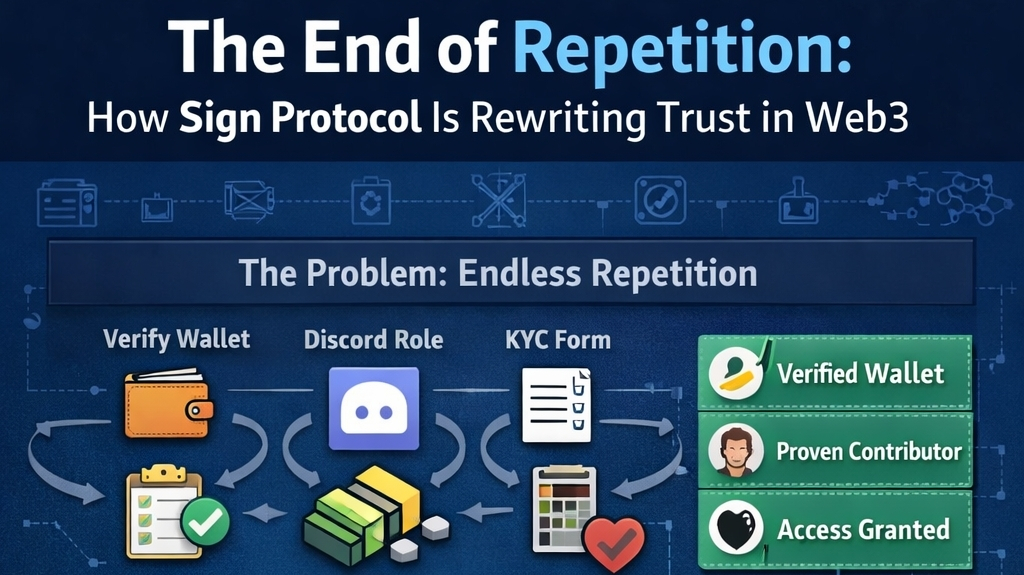 The End of Repetition:
How Sign Protocol Is Rewriting Trust in Web3

The Problem: Endless Repetition

Verify Wallet

Discord Role

KYC Form

Verified Wallet

Proven Contributor

Access Granted